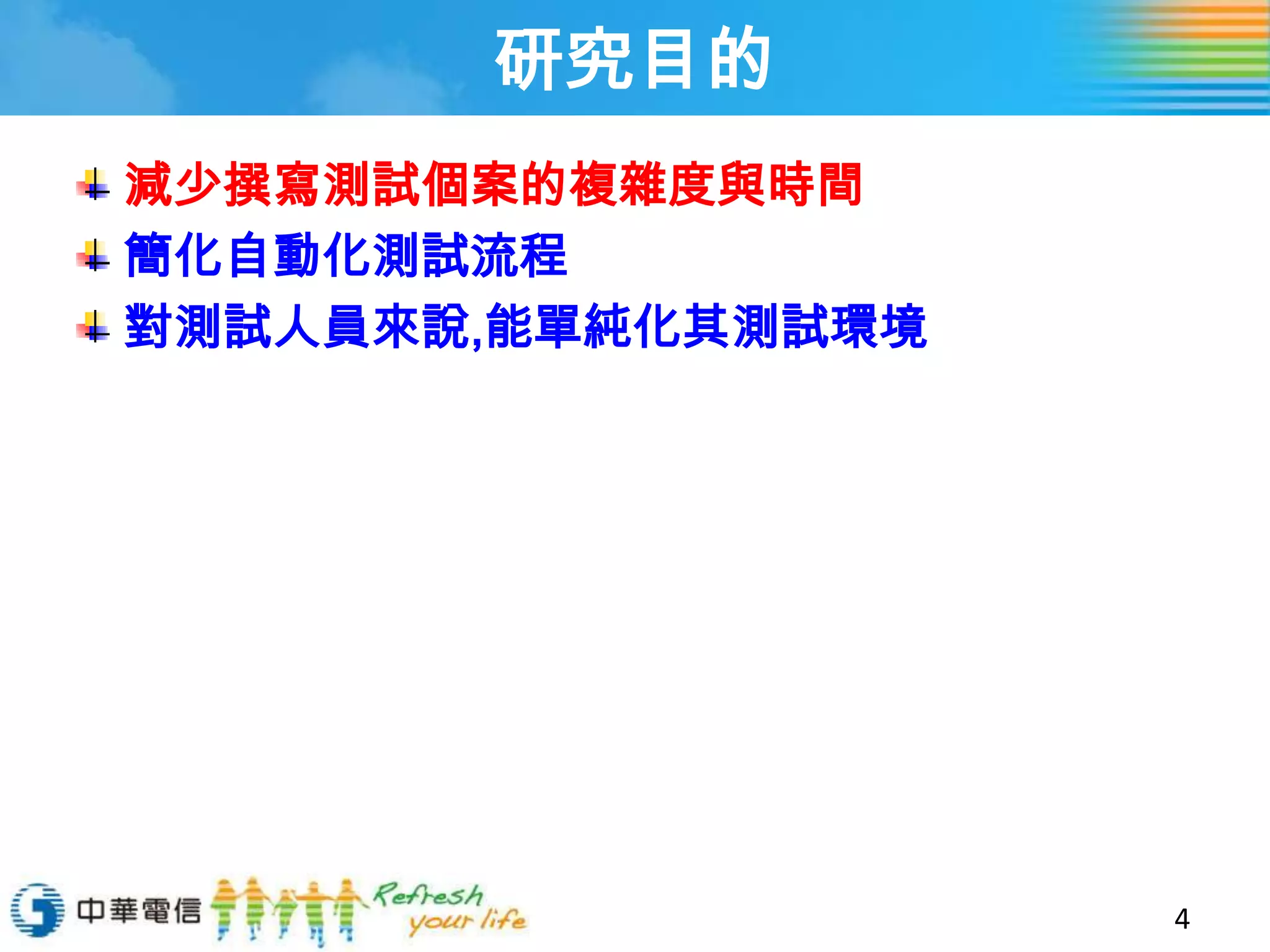 研究目的

減少撰寫測試個案的複雜度與時間

簡化自動化測試流程

對測試人員來說,能單純化其測試環境

中華電信 Refresh your life

4